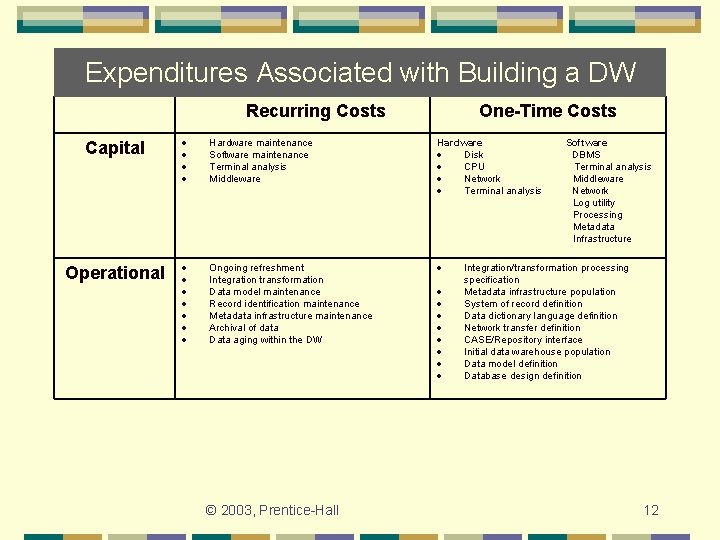 Expenditures Associated with Building a DW

| | Recurring Costs | One-Time Costs |
|---|---|---|
| Capital | • Hardware maintenance<br>• Software maintenance<br>• Terminal analysis<br>• Middleware | Hardware<br>• Disk<br>• CPU<br>• Network<br>• Terminal analysis<br>Software<br>DBMS<br>Terminal analysis<br>Middleware<br>Network<br>Log utility<br>Processing<br>Metadata<br>Infrastructure |
| Operational | • Ongoing refreshment<br>• Integration transformation<br>• Data model maintenance<br>• Record identification maintenance<br>• Metadata infrastructure maintenance<br>• Archival of data<br>• Data aging within the DW | • Integration/transformation processing specification<br>• Metadata infrastructure population<br>• System of record definition<br>• Data dictionary language definition<br>• Network transfer definition<br>• CASE/Repository interface<br>• Initial data warehouse population<br>• Data model definition<br>• Database design definition |

© 2003, Prentice-Hall 12